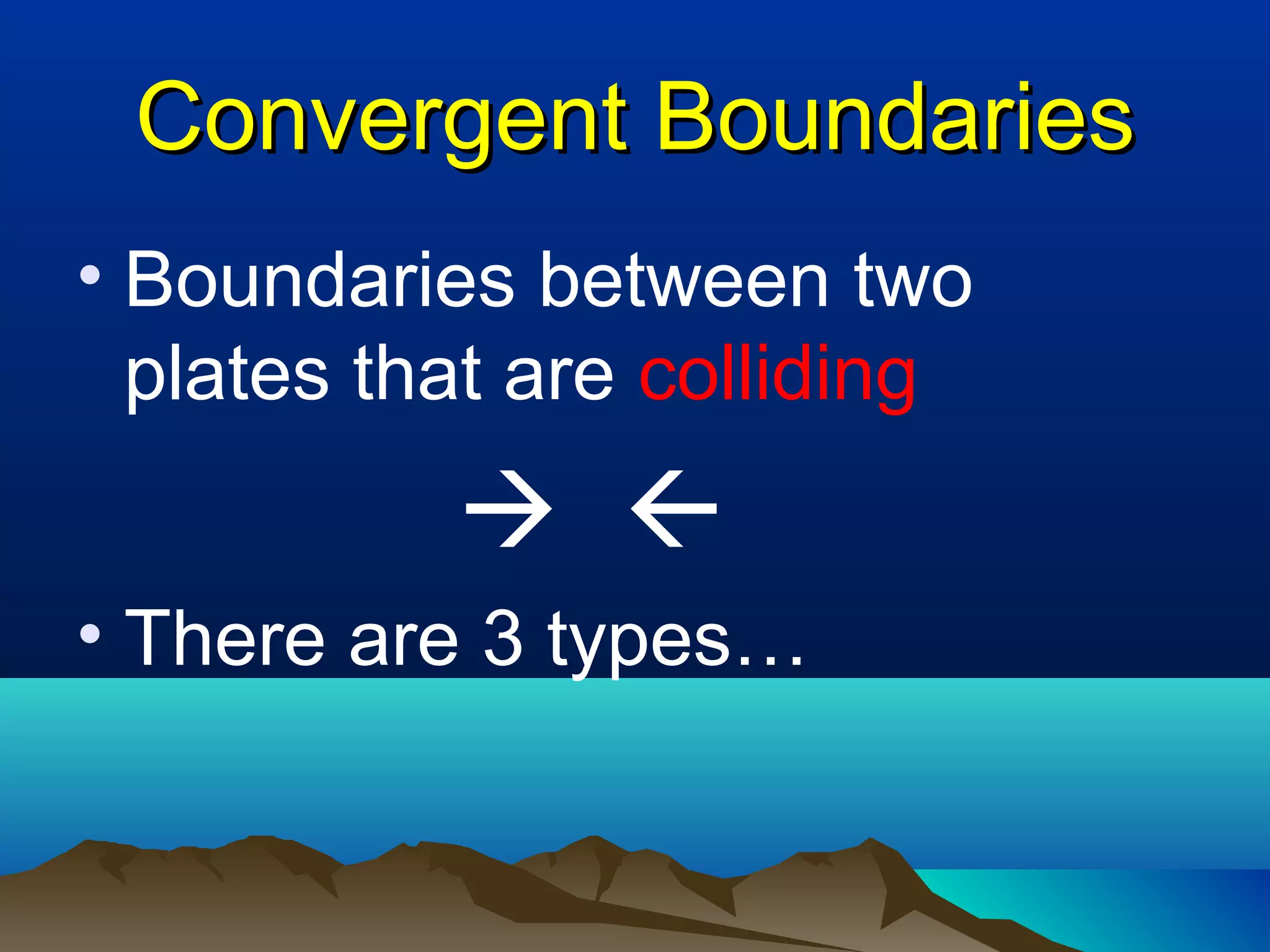 Convergent Boundaries

• Boundaries between two plates that are colliding

→ ←

• There are 3 types…